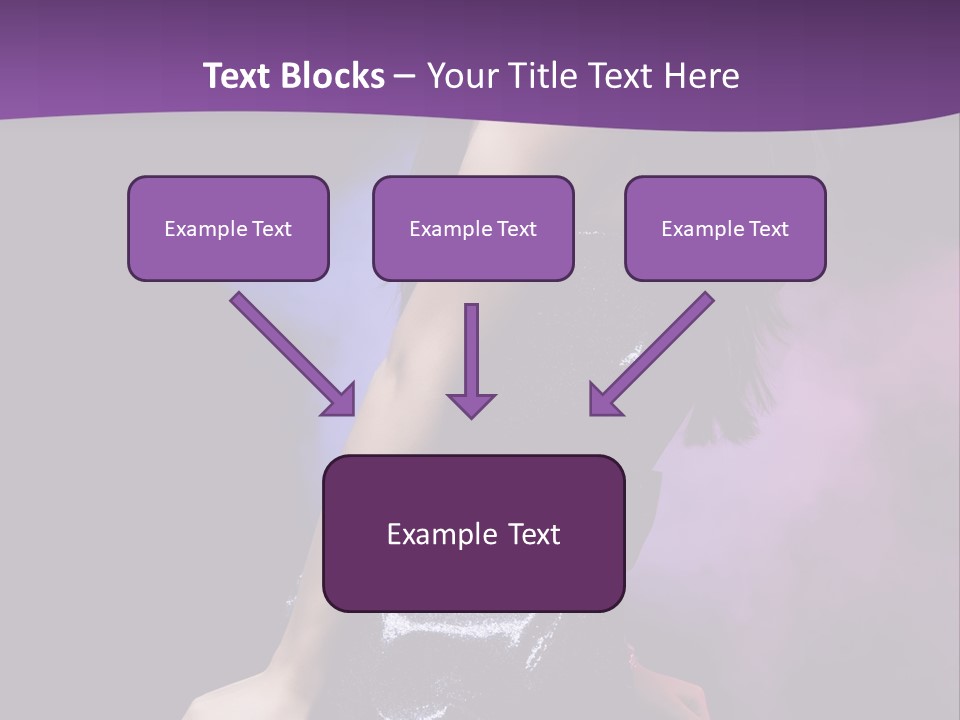 Text Blocks – Your Title Text Here

Example Text

Example Text

Example Text

Example Text